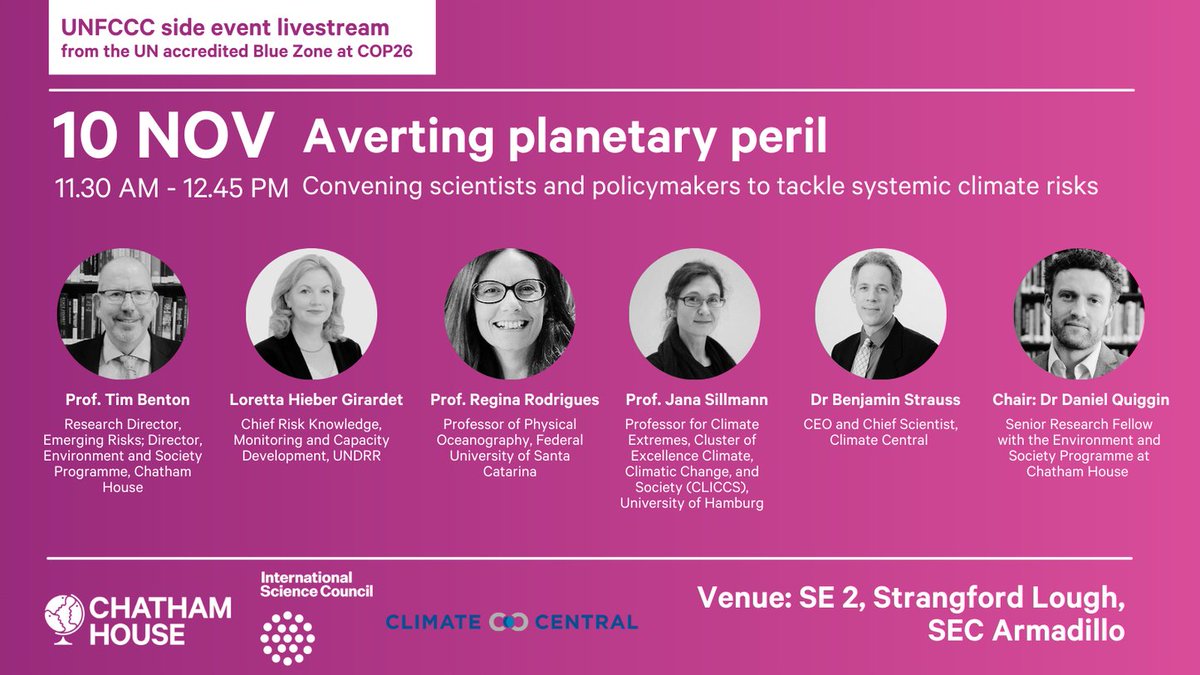 UNFCCC side event livestream
from the UN accredited Blue Zone at COP26

10 NOV
11.30 AM - 12.45 PM

Averting planetary peril
Convening scientists and policymakers to tackle systemic climate risks

Prof. Tim Benton
Research Director, Emerging Risks; Director, Environment and Society Programme, Chatham House

Loretta Hieber Girardet
Chief Risk Knowledge, Monitoring and Capacity Development, UNDRR

Prof. Regina Rodrigues
Professor of Physical Oceanography, Federal University of Santa Catarina

Prof. Jana Sillmann
Professor for Climate Extremes, Cluster of Excellence Climate, Climatic Change, and Society (CLICCS), University of Hamburg

Dr Benjamin Strauss
CEO and Chief Scientist, Climate Central

Chair: Dr Daniel Quiggin
Senior Research Fellow with the Environment and Society Programme at Chatham House

CHATHAM HOUSE

International Science Council

CLIMATE CENTRAL

Venue: SE 2, Strangford Lough, SEC Armadillo